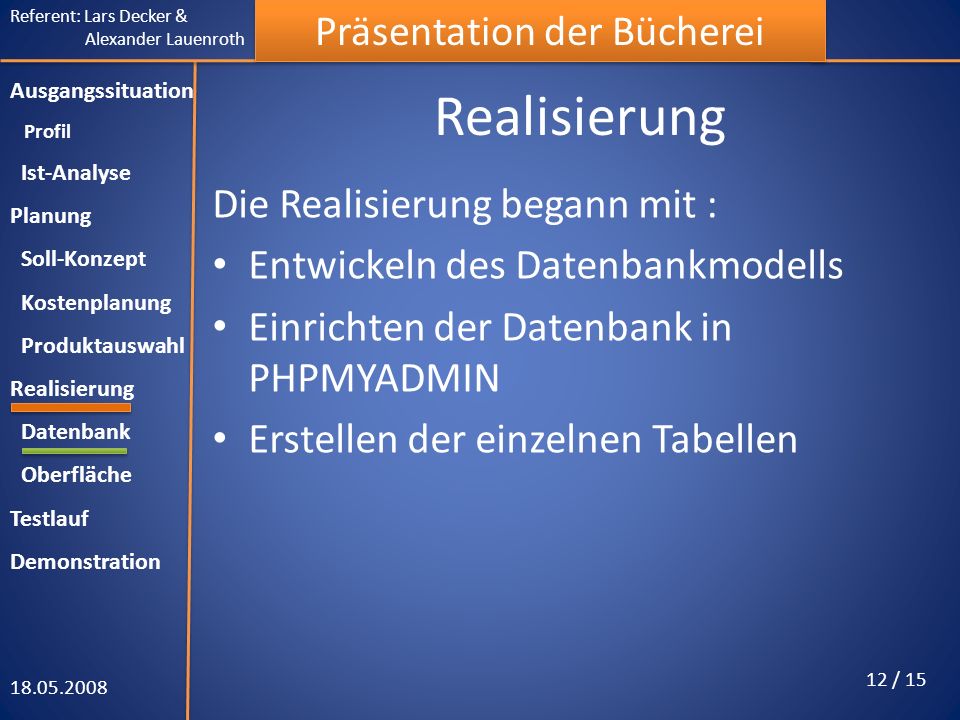 Referent: Lars Decker & Alexander Lauenroth

Präsentation der Bücherei

Ausgangssituation
Profil
Ist-Analyse
Planung
Soll-Konzept
Kostenplanung
Produktauswahl
Realisierung
Datenbank
Oberfläche
Testlauf
Demonstration

Realisierung

Die Realisierung begann mit :
• Entwickeln des Datenbankmodells
• Einrichten der Datenbank in PHPMYADMIN
• Erstellen der einzelnen Tabellen

18.05.2008

12 / 15